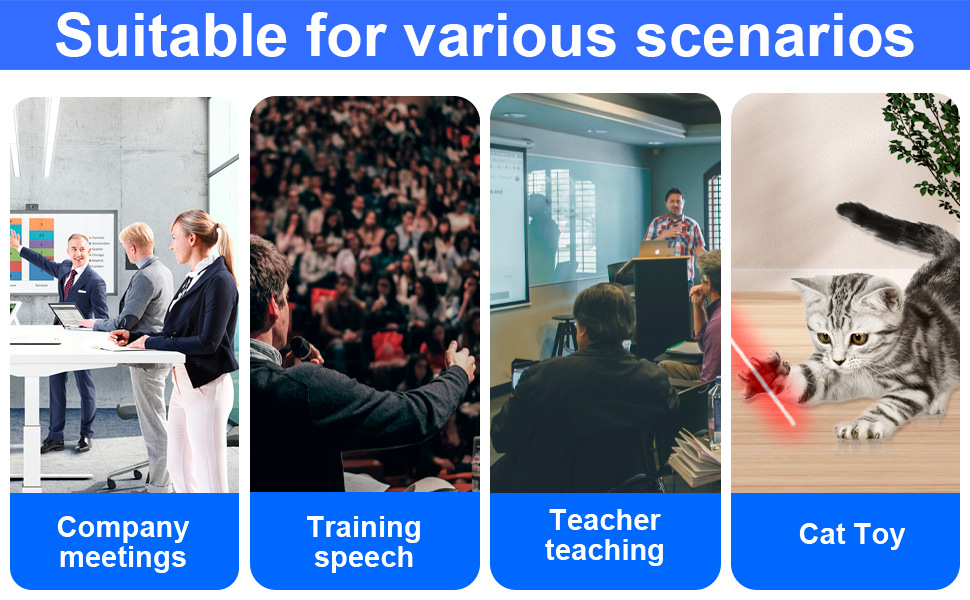 Suitable for various scenarios

Company meetings

Training speech

Teacher teaching

Cat Toy